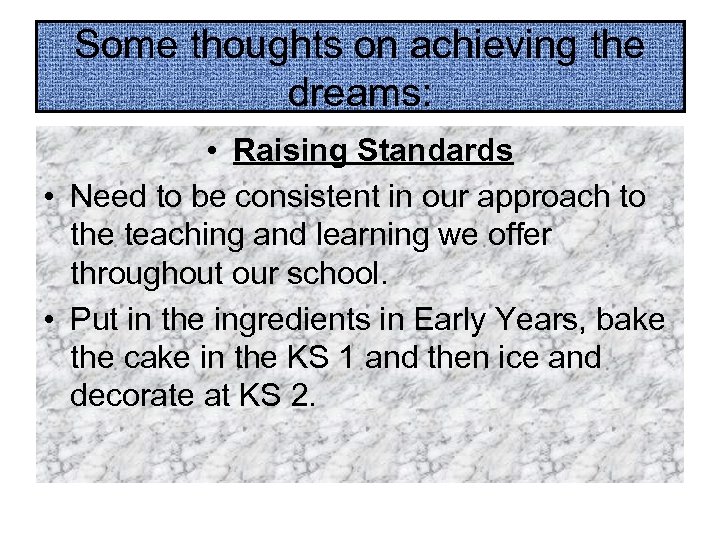 Some thoughts on achieving the dreams:

• Raising Standards

• Need to be consistent in our approach to the teaching and learning we offer throughout our school.

• Put in the ingredients in Early Years, bake the cake in the KS 1 and then ice and decorate at KS 2.